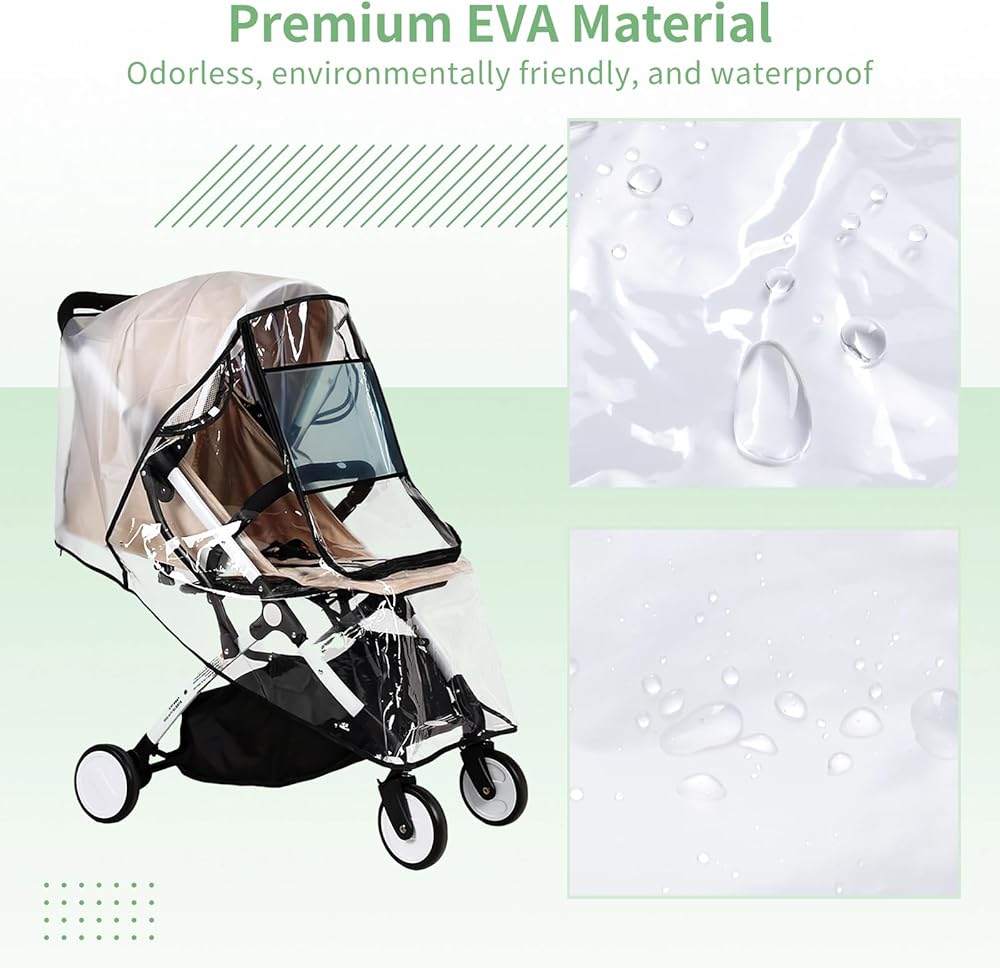 Premium EVA Material
Odorless, environmentally friendly, and waterproof